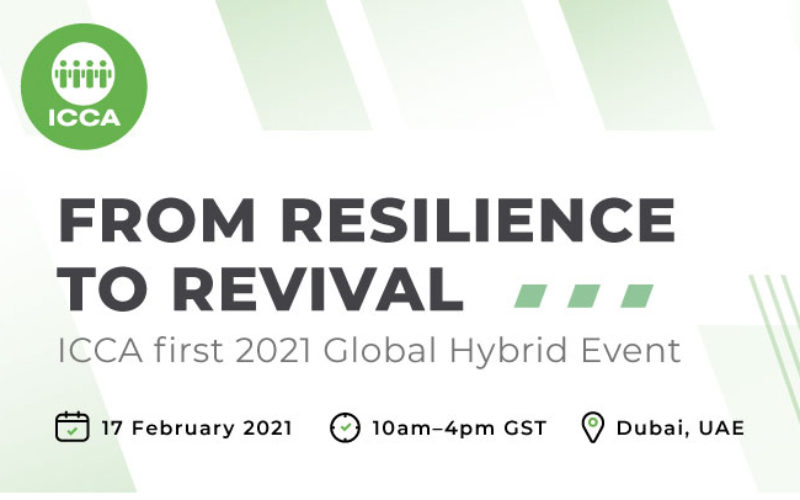 ICCA

FROM RESILIENCE TO REVIVAL

ICCA first 2021 Global Hybrid Event

17 February 2021   10am–4pm GST   Dubai, UAE